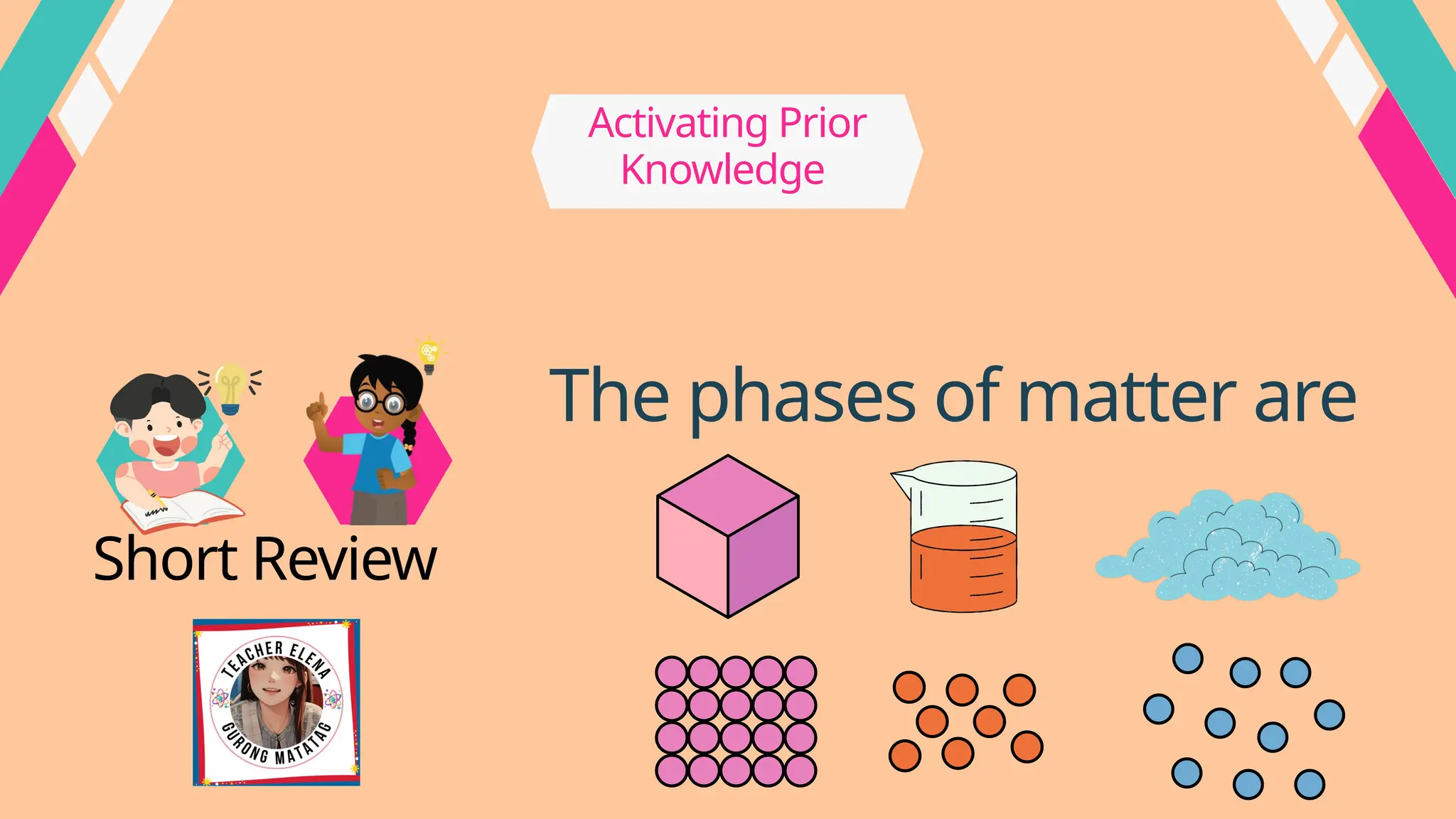 Activating Prior Knowledge

Short Review

TEACHER ELENA
GURONG MATATAG

The phases of matter are